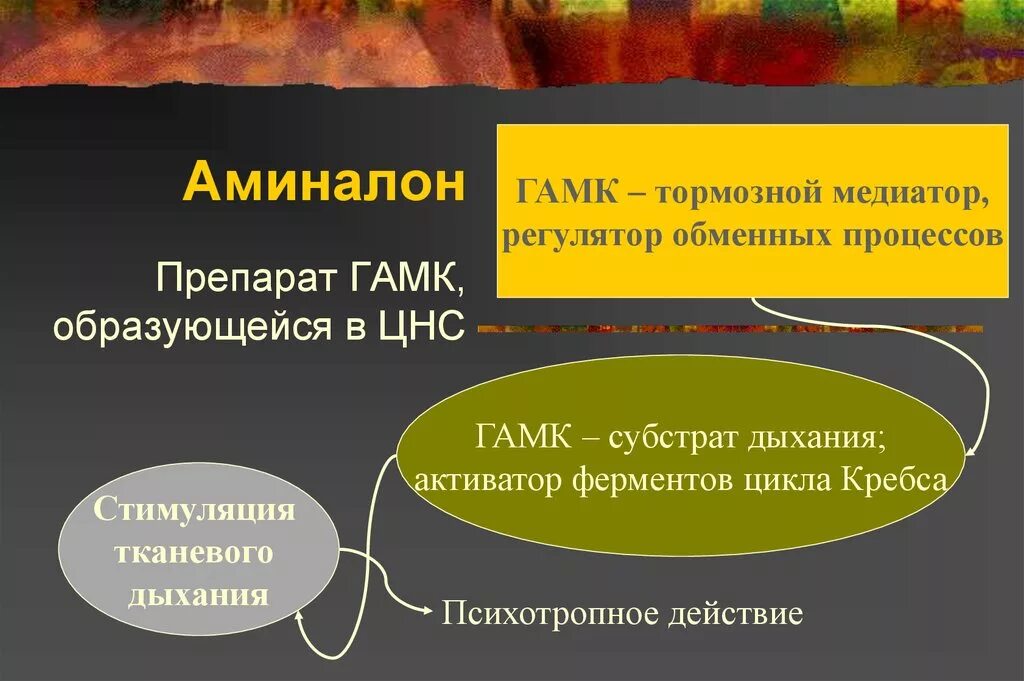 Аминалон

Препарат ГАМК, образующейся в ЦНС

ГАМК – тормозной медиатор, регулятор обменных процессов

ГАМК – субстрат дыхания; активатор ферментов цикла Кребса

Стимуляция тканевого дыхания

Психотропное действие